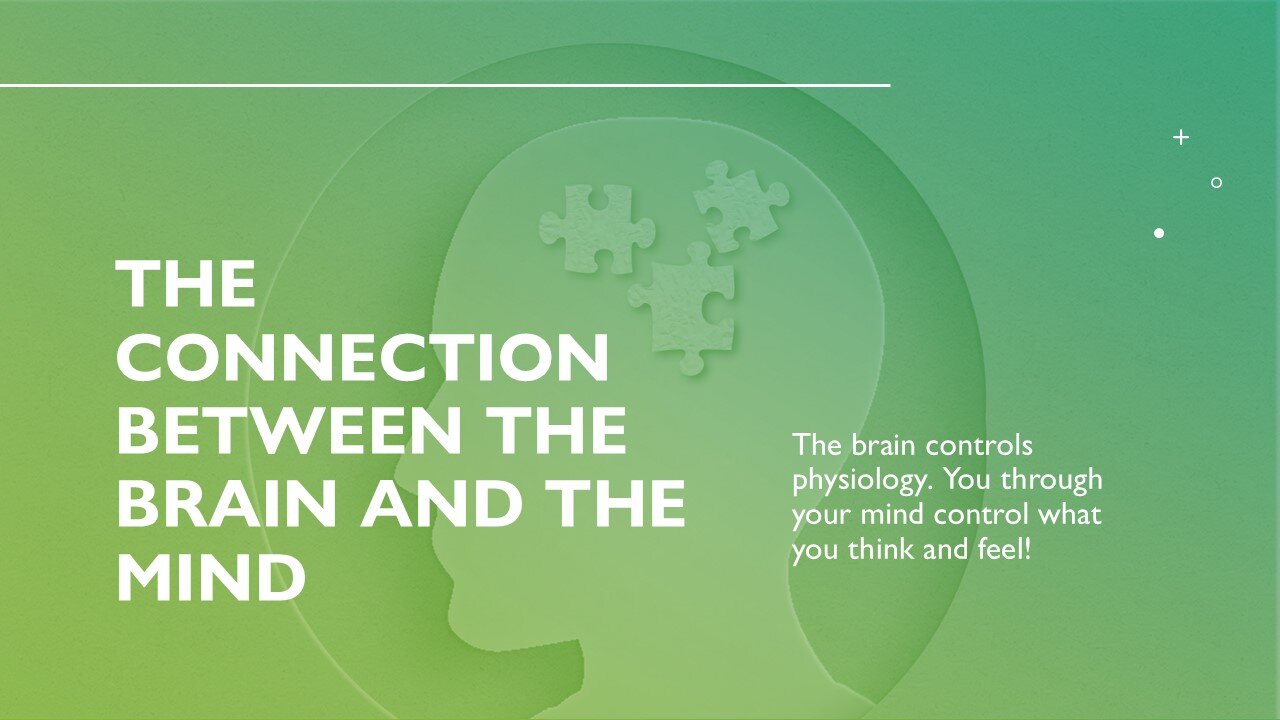 THE CONNECTION BETWEEN THE BRAIN AND THE MIND

The brain controls physiology. You through your mind control what you think and feel!